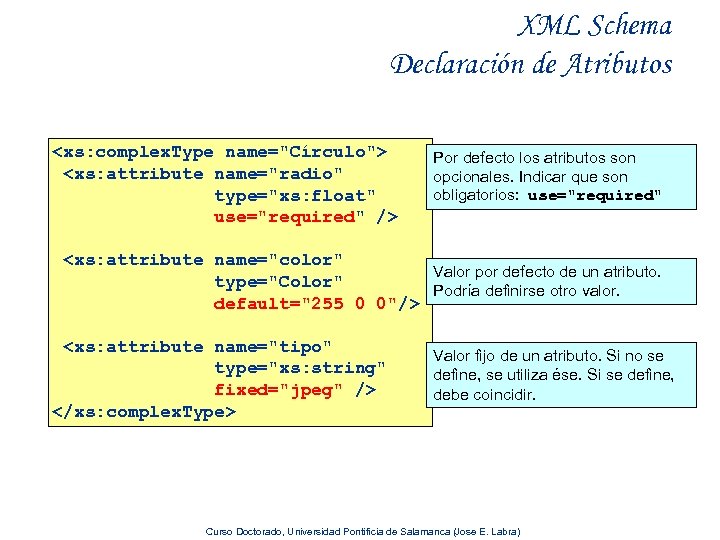 XML Schema
Declaración de Atributos

<xs:complexType name="Círculo">
<xs:attribute name="radio"
type="xs:float"
use="required" />

<xs:attribute name="color"
type="Color"
default="255 0 0"/>

<xs:attribute name="tipo"
type="xs:string"
fixed="jpeg" />
</xs:complexType>

Por defecto los atributos son opcionales. Indicar que son obligatorios: use="required"

Valor por defecto de un atributo. Podría definirse otro valor.

Valor fijo de un atributo. Si no se define, se utiliza ése. Si se define, debe coincidir.

Curso Doctorado, Universidad Pontificia de Salamanca (Jose E. Labra)